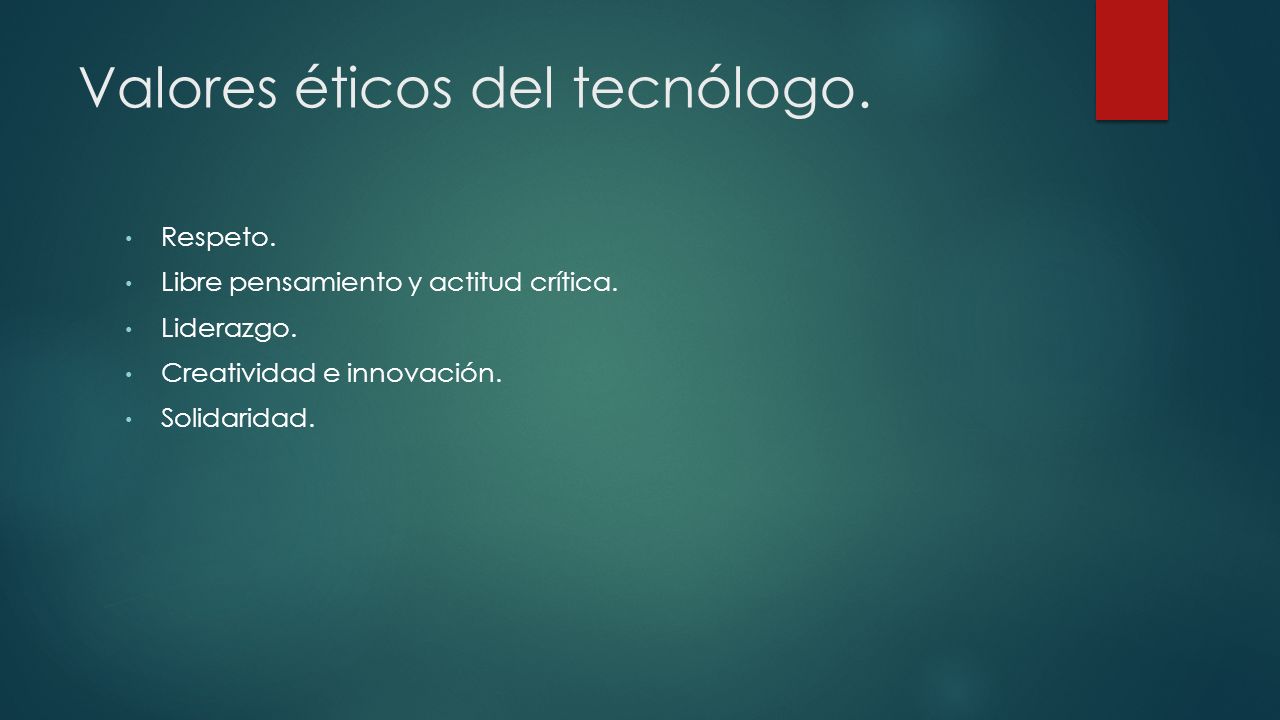 Valores éticos del tecnólogo.

• Respeto.
• Libre pensamiento y actitud crítica.
• Liderazgo.
• Creatividad e innovación.
• Solidaridad.